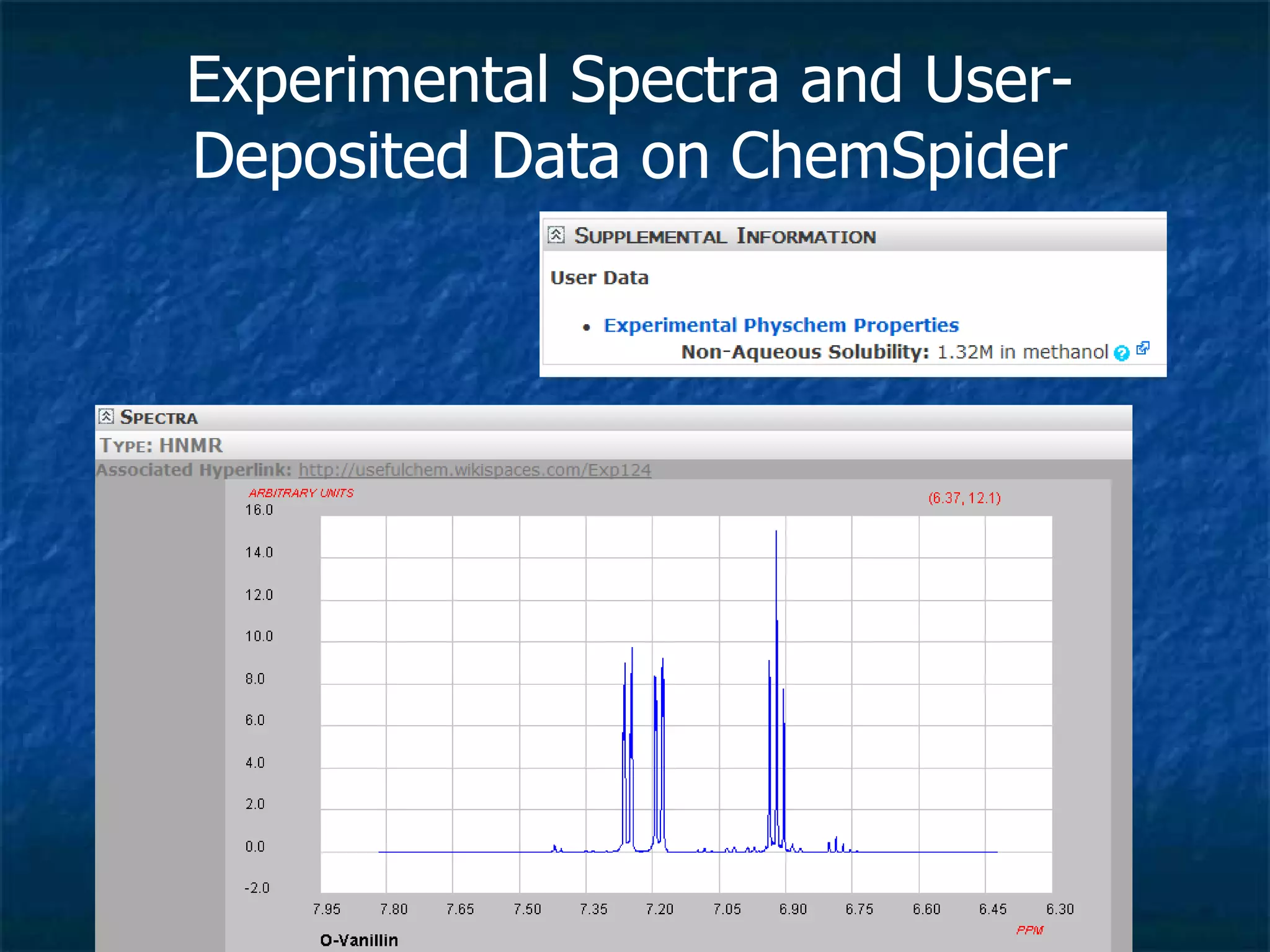 Experimental Spectra and User-Deposited Data on ChemSpider

SUPPLEMENTAL INFORMATION

User Data

• Experimental Physchem Properties
Non-Aqueous Solubility: 1.32M in methanol

SPECTRA

TYPE: HNMR

Associated Hyperlink: http://usefulchem.wikispaces.com/Exp124

ARBITRARY UNITS

(6.37, 12.1)

16.0
14.0
12.0
10.0
8.0
6.0
4.0
2.0
0.0
-2.0

7.95 7.80 7.65 7.50 7.35 7.20 7.05 6.90 6.75 6.60 6.45 6.30

PPM

O-Vanillin